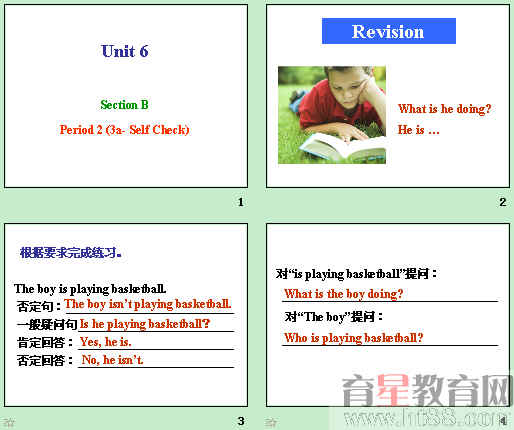 Unit 6

Section B

Period 2 (3a- Self Check)

1

Revision

What is he doing?

He is …

2

根据要求完成练习。

The boy is playing basketball.

否定句：The boy isn't playing basketball.

一般疑问句 Is he playing basketball?

肯定回答：Yes, he is.

否定回答：No, he isn't.

3

对"is playing basketball"提问：

What is the boy doing?

对"The boy"提问：

Who is playing basketball?

育星教育网

www.ht88.com

4